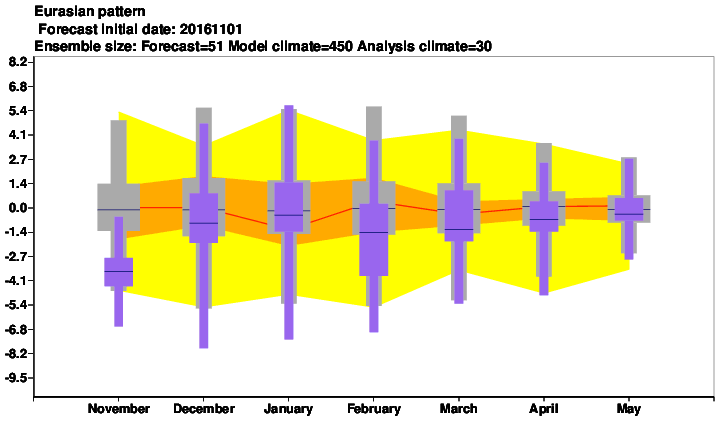 Eurasian pattern
Forecast initial date: 20161101
Ensemble size: Forecast=51 Model climate=450 Analysis climate=30

8.2
6.8
5.4
4.1
2.7
1.4
0.0
-1.4
-2.7
-4.1
-5.4
-6.8
-8.2
-9.5

November December January February March April May